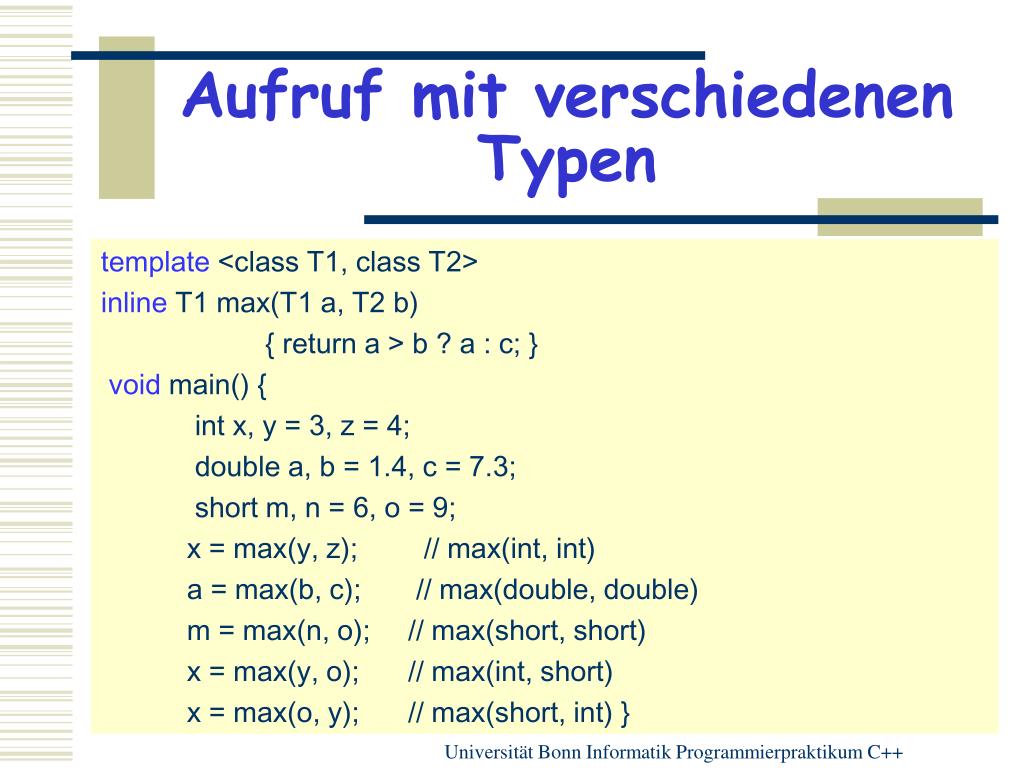 Aufruf mit verschiedenen Typen

template <class T1, class T2>
inline T1 max(T1 a, T2 b)
{ return a > b ? a : c; }
void main() {
int x, y = 3, z = 4;
double a, b = 1.4, c = 7.3;
short m, n = 6, o = 9;
x = max(y, z); // max(int, int)
a = max(b, c); // max(double, double)
m = max(n, o); // max(short, short)
x = max(y, o); // max(int, short)
x = max(o, y); // max(short, int) }

Universität Bonn Informatik Programmierpraktikum C++